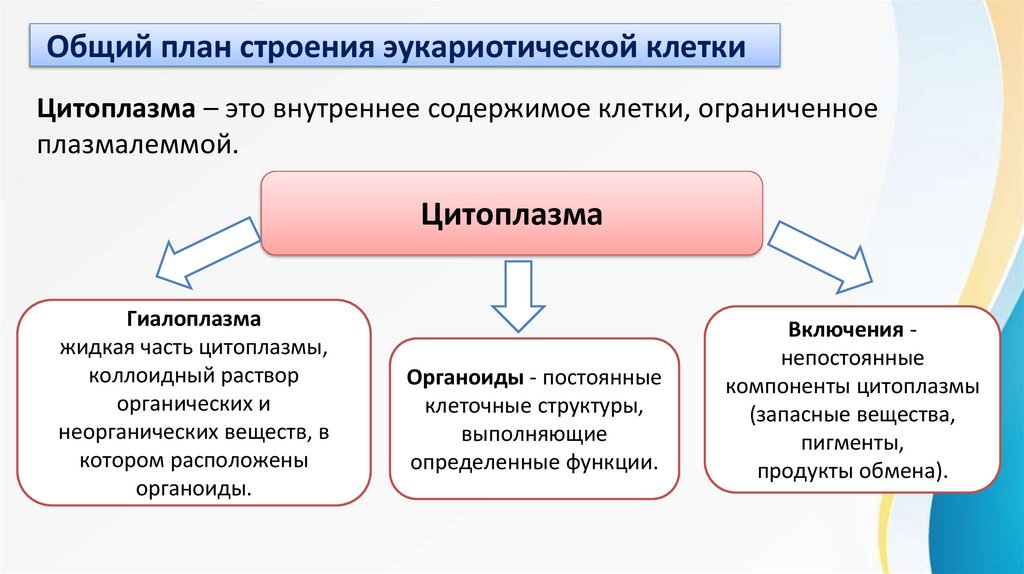 Общий план строения эукариотической клетки

Цитоплазма – это внутреннее содержимое клетки, ограниченное плазмалеммой.

Цитоплазма

Гиалоплазма
жидкая часть цитоплазмы, коллоидный раствор органических и неорганических веществ, в котором расположены органоиды.

Органоиды - постоянные клеточные структуры, выполняющие определенные функции.

Включения - непостоянные компоненты цитоплазмы (запасные вещества, пигменты, продукты обмена).